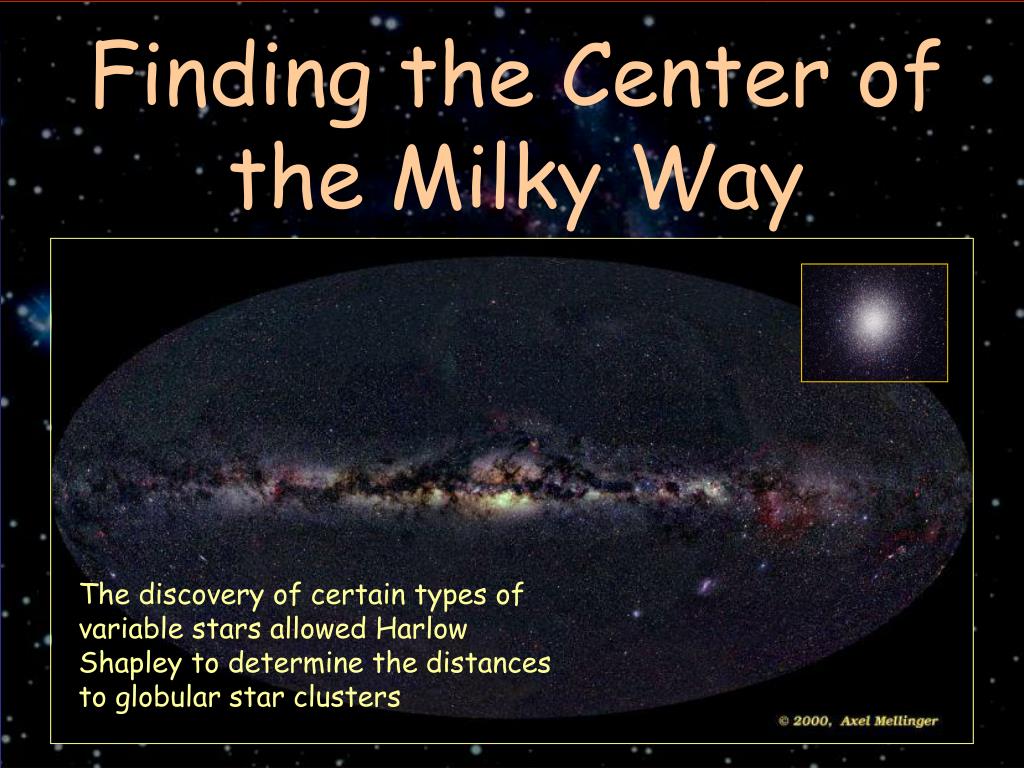 Finding the Center of the Milky Way

The discovery of certain types of variable stars allowed Harlow Shapley to determine the distances to globular star clusters

© 2000, Axel Mellinger